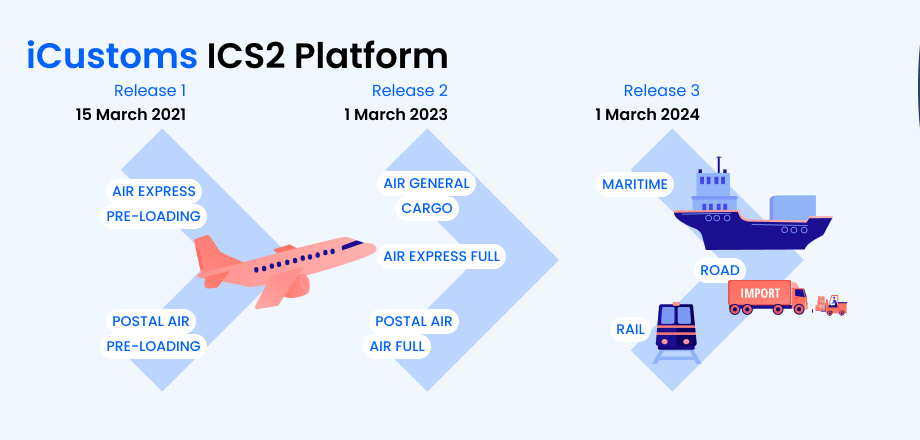 iCustoms ICS2 Platform

Release 1
15 March 2021

AIR EXPRESS
PRE-LOADING

POSTAL AIR
PRE-LOADING

Release 2
1 March 2023

AIR GENERAL
CARGO

AIR EXPRESS FULL

POSTAL AIR
AIR FULL

Release 3
1 March 2024

MARITIME

ROAD

IMPORT

RAIL